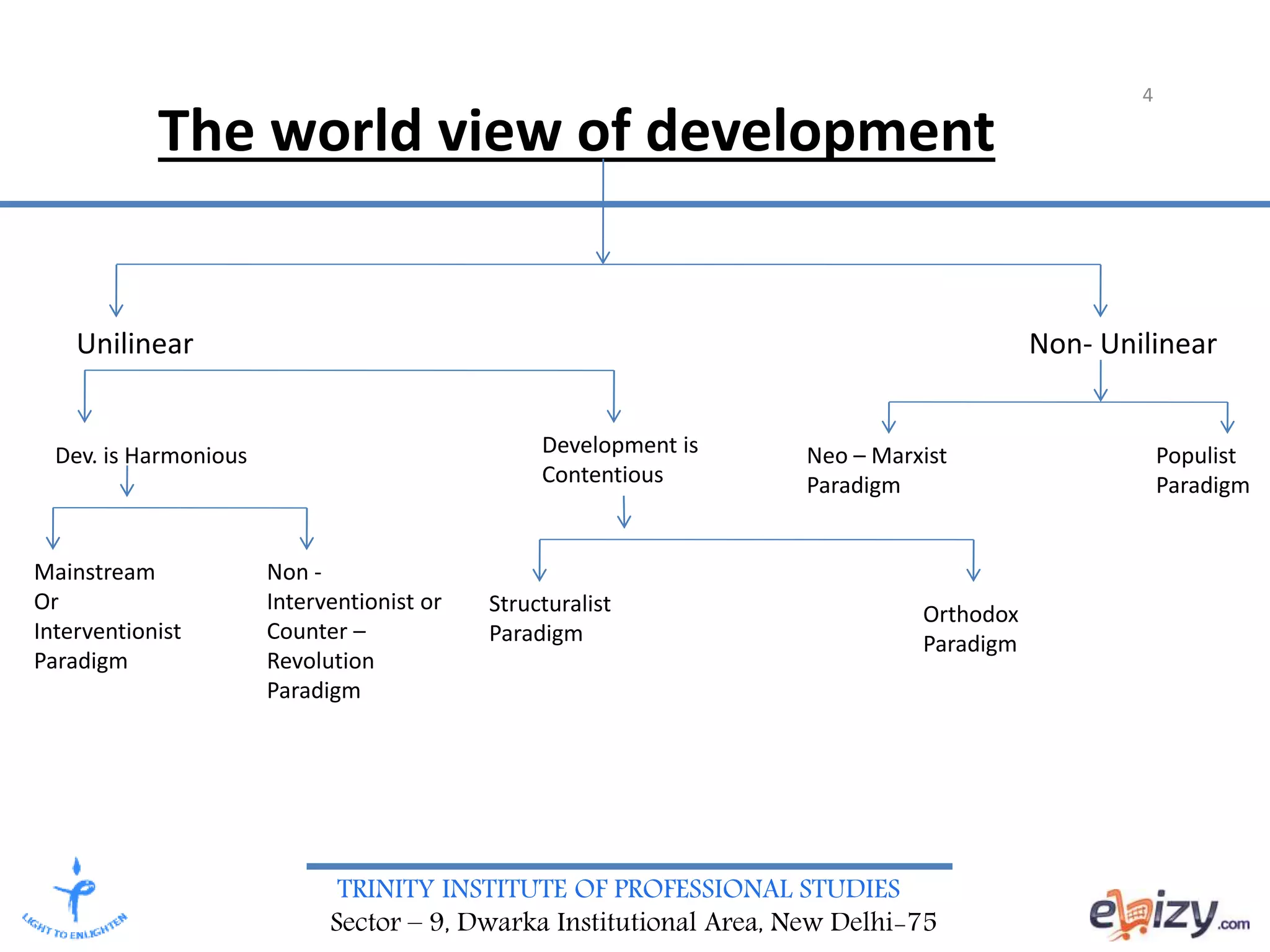 4

The world view of development

Unilinear

Non- Unilinear

Dev. is Harmonious

Development is Contentious

Neo – Marxist Paradigm

Populist Paradigm

Mainstream Or Interventionist Paradigm

Non - Interventionist or Counter – Revolution Paradigm

Structuralist Paradigm

Orthodox Paradigm

LIGHT TO ENLIGHTEN

TRINITY INSTITUTE OF PROFESSIONAL STUDIES
Sector – 9, Dwarka Institutional Area, New Delhi-75

ebizy.com